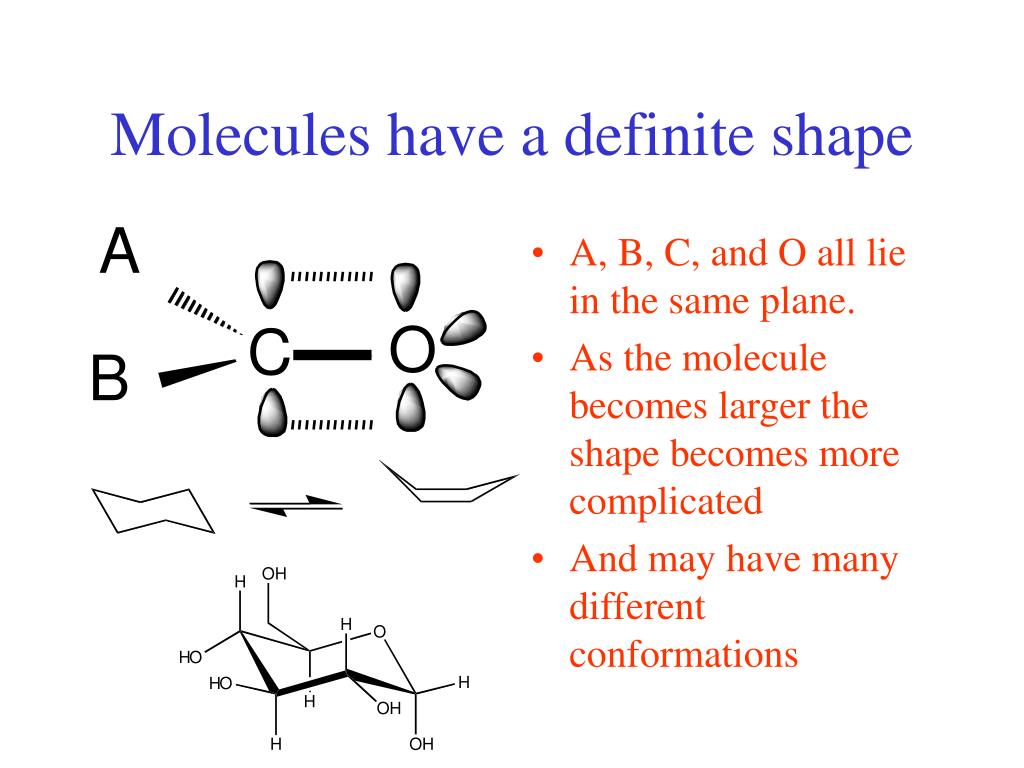 Molecules have a definite shape

A

B

C

O

H

OH

H

O

HO

HO

H

H

OH

H

OH

• A, B, C, and O all lie in the same plane.

• As the molecule becomes larger the shape becomes more complicated

• And may have many different conformations